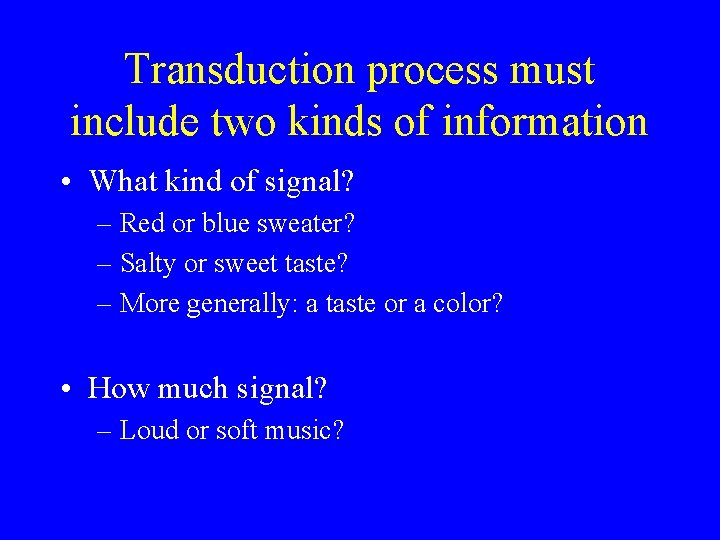 Transduction process must include two kinds of information

• What kind of signal?
– Red or blue sweater?
– Salty or sweet taste?
– More generally: a taste or a color?

• How much signal?
– Loud or soft music?